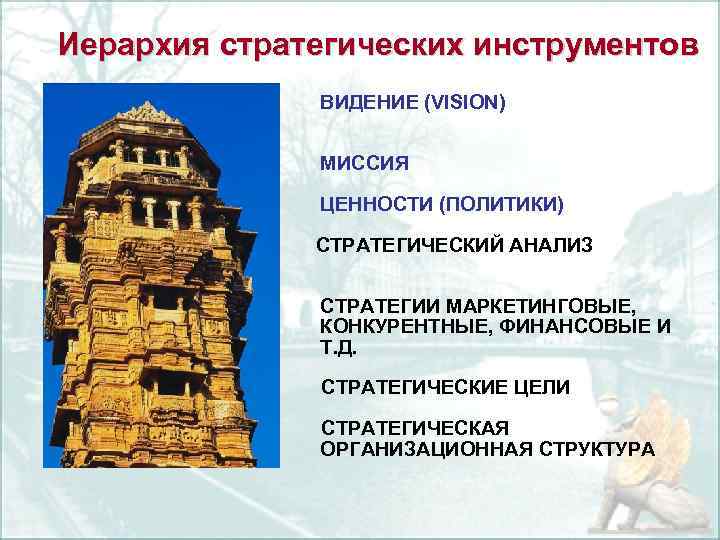 Иерархия стратегических инструментов

ВИДЕНИЕ (VISION)

МИССИЯ

ЦЕННОСТИ (ПОЛИТИКИ)

СТРАТЕГИЧЕСКИЙ АНАЛИЗ

СТРАТЕГИИ МАРКЕТИНГОВЫЕ, КОНКУРЕНТНЫЕ, ФИНАНСОВЫЕ И Т.Д.

СТРАТЕГИЧЕСКИЕ ЦЕЛИ

СТРАТЕГИЧЕСКАЯ ОРГАНИЗАЦИОННАЯ СТРУКТУРА